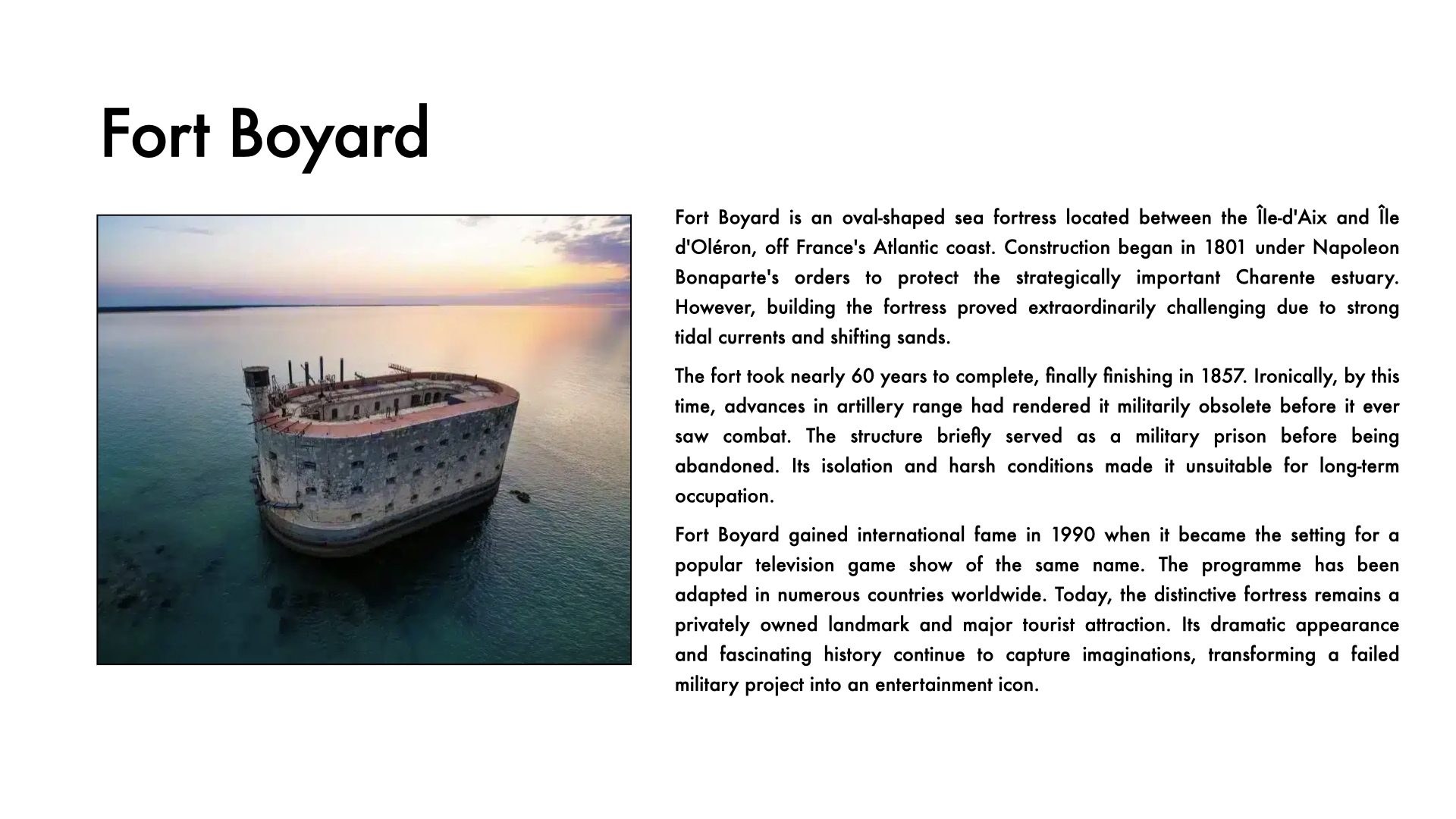 Fort Boyard

Fort Boyard is an oval-shaped sea fortress located between the Île-d'Aix and Île d'Oléron, off France's Atlantic coast. Construction began in 1801 under Napoleon Bonaparte's orders to protect the strategically important Charente estuary. However, building the fortress proved extraordinarily challenging due to strong tidal currents and shifting sands.

The fort took nearly 60 years to complete, finally finishing in 1857. Ironically, by this time, advances in artillery range had rendered it militarily obsolete before it ever saw combat. The structure briefly served as a military prison before being abandoned. Its isolation and harsh conditions made it unsuitable for long-term occupation.

Fort Boyard gained international fame in 1990 when it became the setting for a popular television game show of the same name. The programme has been adapted in numerous countries worldwide. Today, the distinctive fortress remains a privately owned landmark and major tourist attraction. Its dramatic appearance and fascinating history continue to capture imaginations, transforming a failed military project into an entertainment icon.